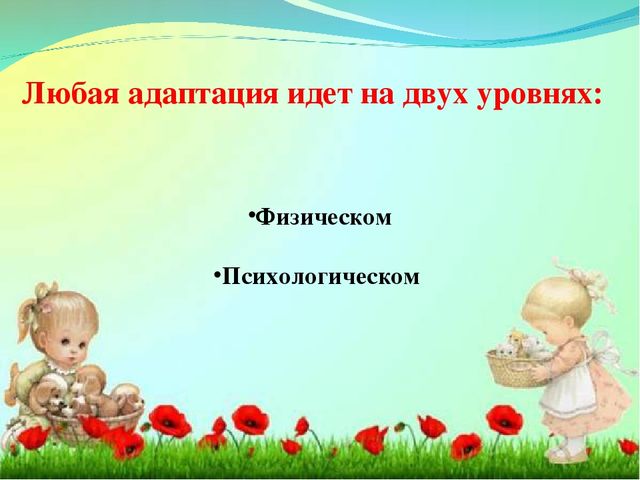 Любая адаптация идет на двух уровнях:

•Физическом

•Психологическом